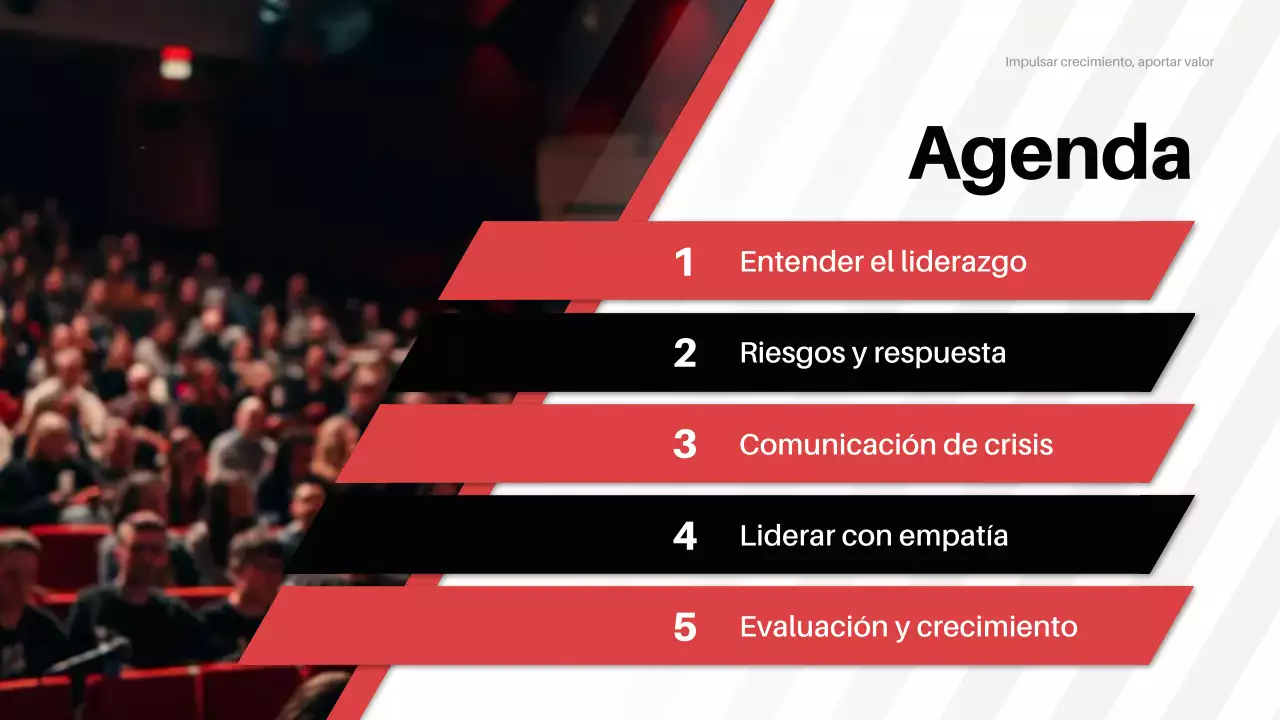 Impulsar crecimiento, aportar valor

Agenda

1 Entender el liderazgo

2 Riesgos y respuesta

3 Comunicación de crisis

4 Liderar con empatía

5 Evaluación y crecimiento